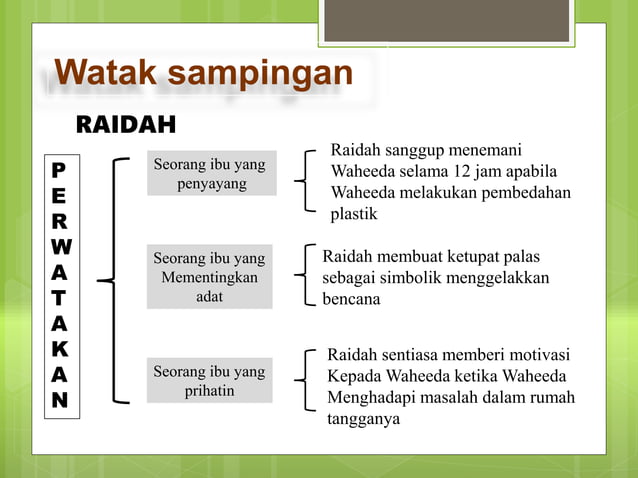 Watak sampingan

RAIDAH

PERWATAKAN

Seorang ibu yang penyayang

Raidah sanggup menemani Waheeda selama 12 jam apabila Waheeda melakukan pembedahan plastik

Seorang ibu yang Mementingkan adat

Raidah membuat ketupat palas sebagai simbolik menggelakkan bencana

Seorang ibu yang prihatin

Raidah sentiasa memberi motivasi Kepada Waheeda ketika Waheeda Menghadapi masalah dalam rumah tangganya